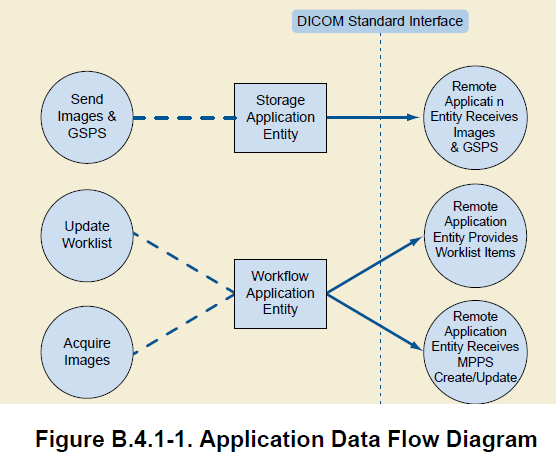 DICOM Standard Interface

Send Images & GSPS

Storage Application Entity

Remote Applicati n Entity Receives Images & GSPS

Update Worklist

Acquire Images

Workflow Application Entity

Remote Application Entity Provides Worklist Items

Remote Application Entity Receives MPPS Create/Update

Figure B.4.1-1. Application Data Flow Diagram